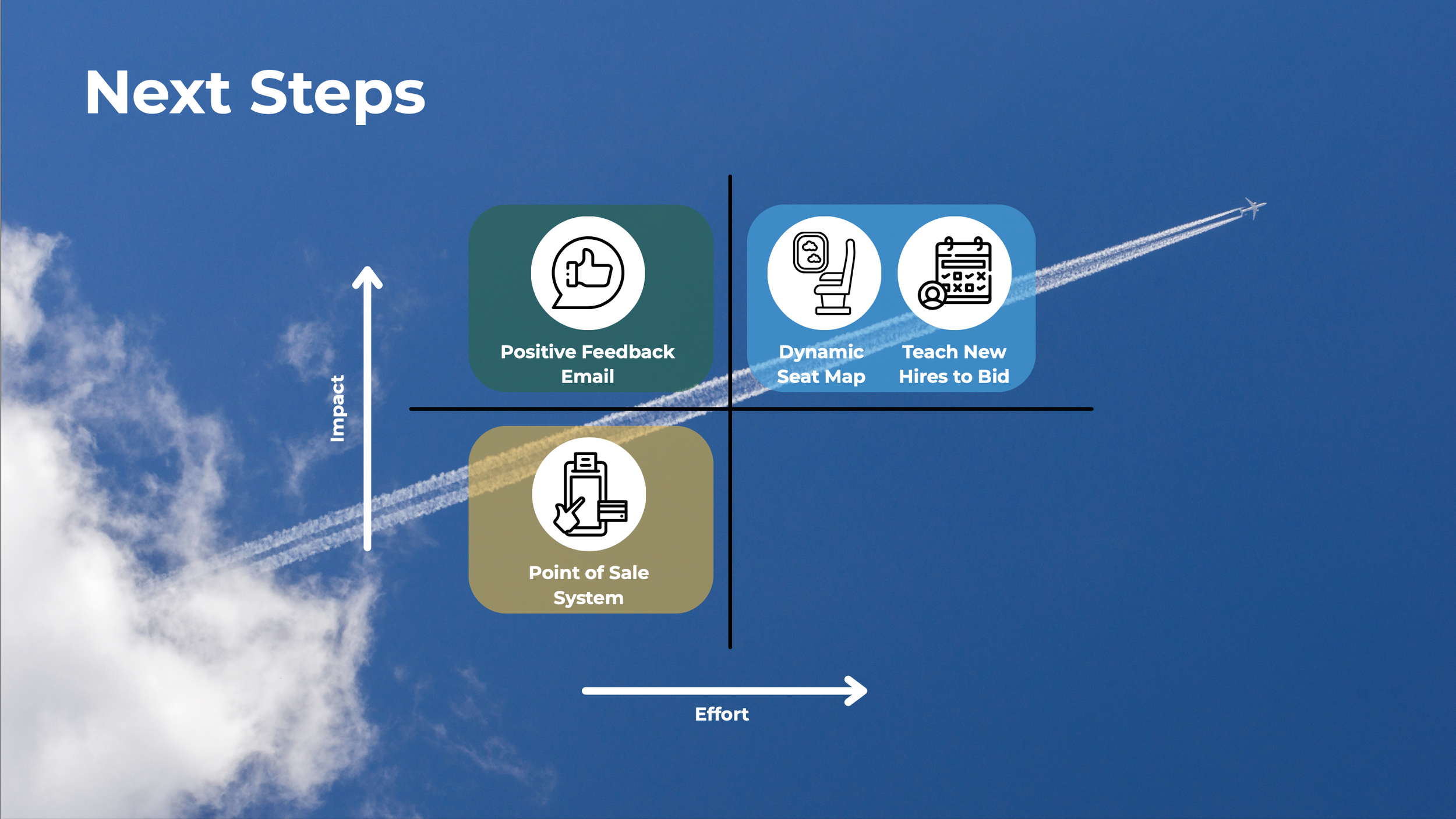 Next Steps

Impact

Positive Feedback Email

Dynamic Seat Map

Teach New Hires to Bid

Point of Sale System

Effort